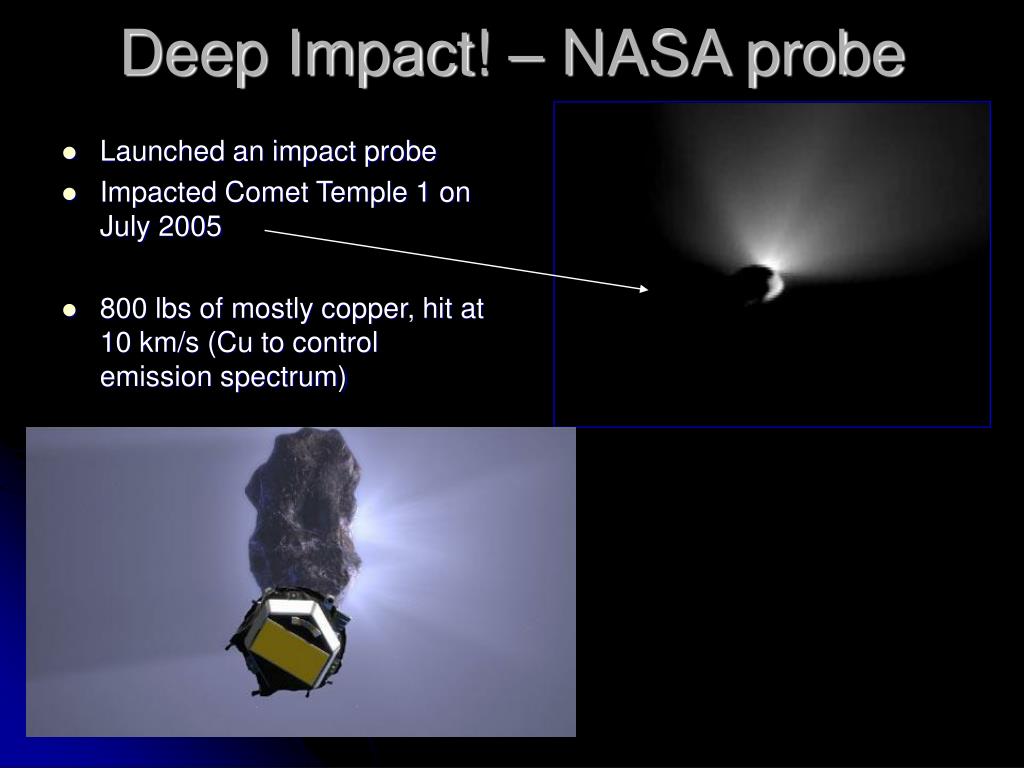 Deep Impact! – NASA probe

- Launched an impact probe
- Impacted Comet Temple 1 on July 2005
- 800 lbs of mostly copper, hit at 10 km/s (Cu to control emission spectrum)